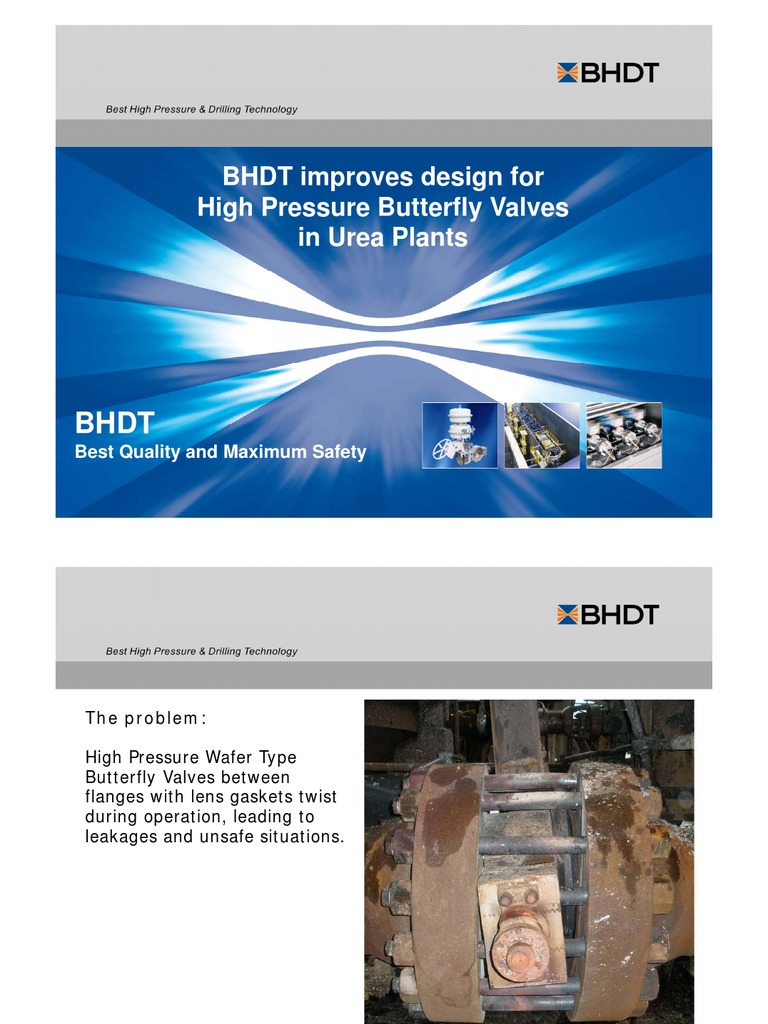 BHDT

Best High Pressure & Drilling Technology

BHDT improves design for High Pressure Butterfly Valves in Urea Plants

BHDT
Best Quality and Maximum Safety

BHDT

Best High Pressure & Drilling Technology

The problem:

High Pressure Wafer Type Butterfly Valves between flanges with lens gaskets twist during operation, leading to leakages and unsafe situations.